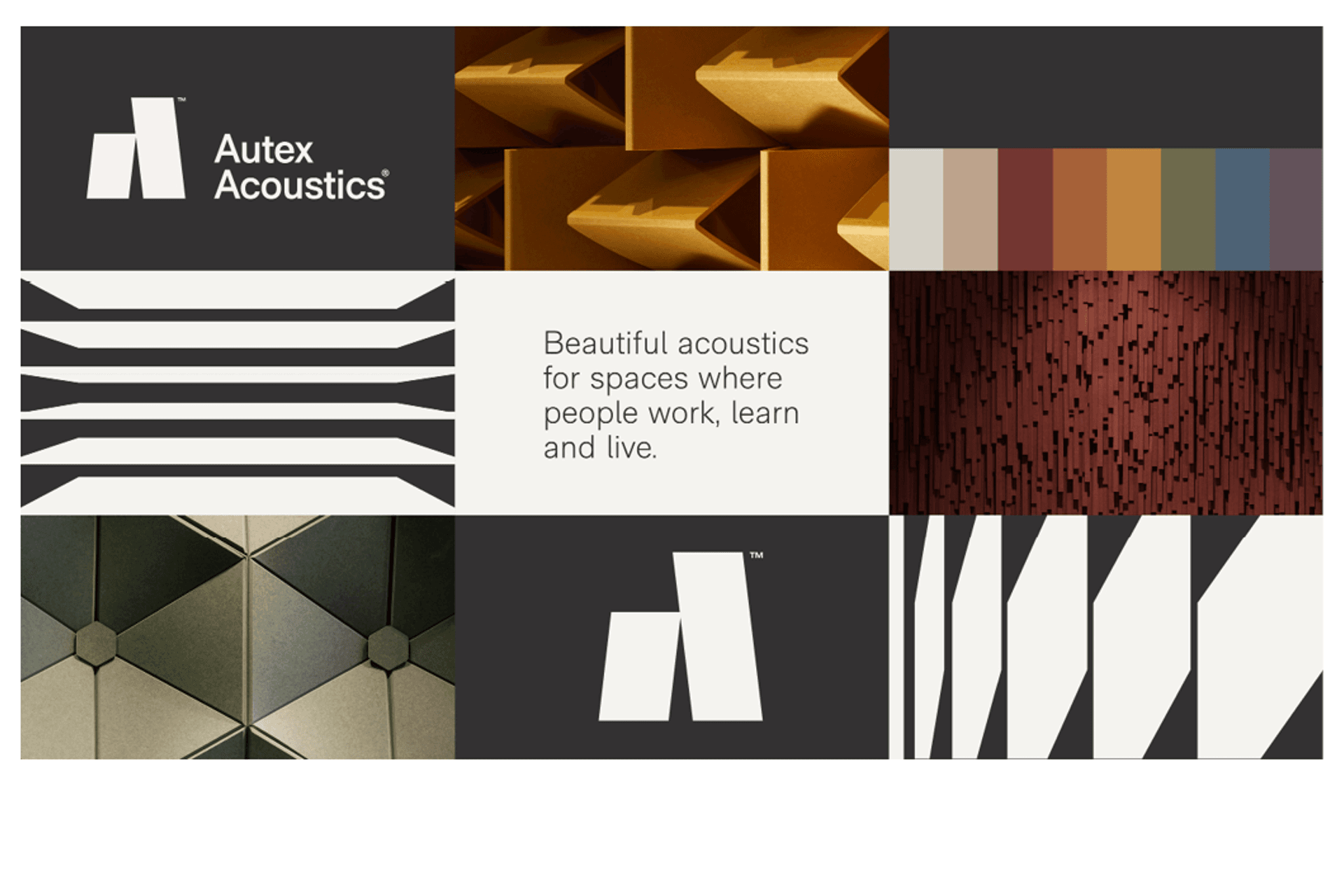 ™
Autex Acoustics®

Beautiful acoustics for spaces where people work, learn and live.

™